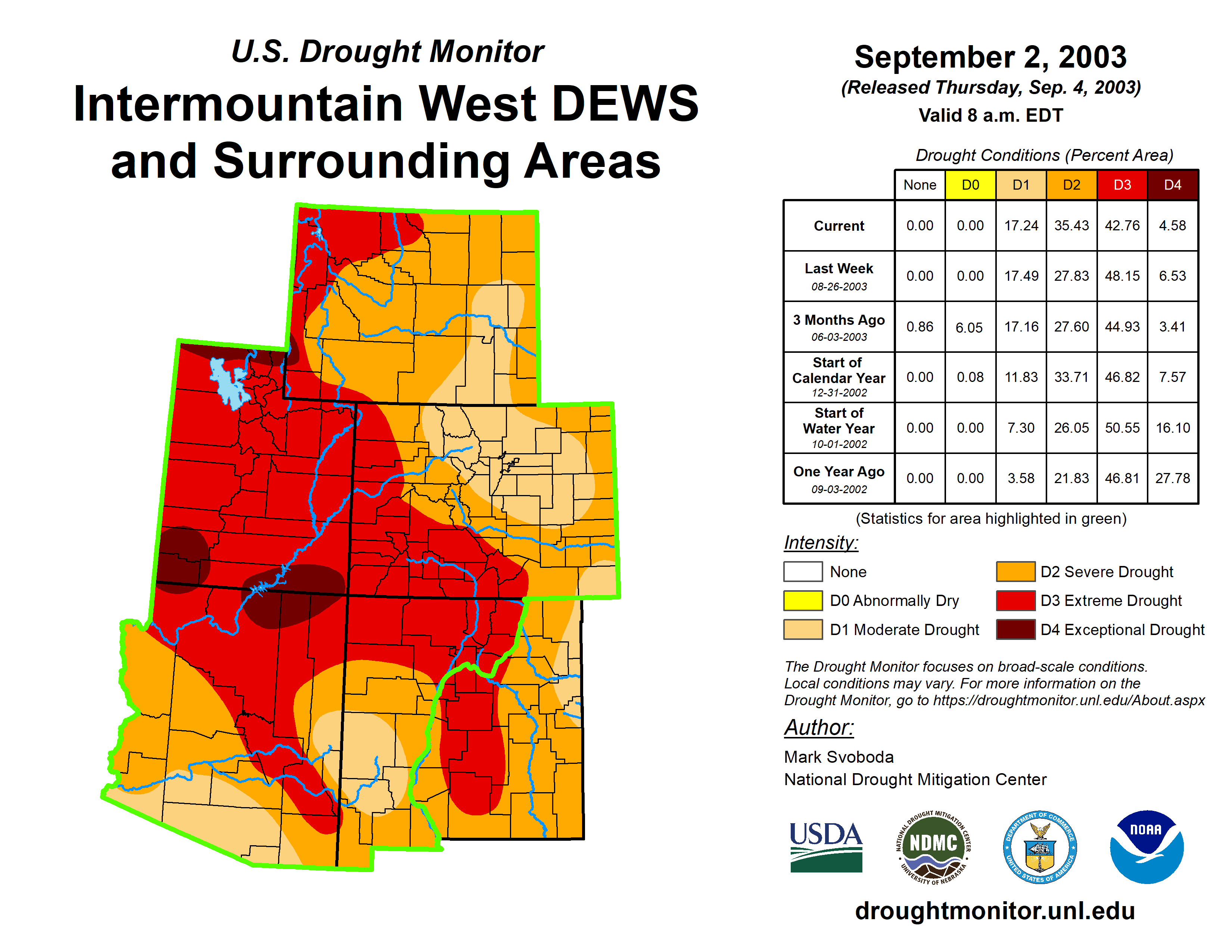 U.S. Drought Monitor

Intermountain West DEWS and Surrounding Areas

September 2, 2003
(Released Thursday, Sep. 4, 2003)
Valid 8 a.m. EDT

Drought Conditions (Percent Area)

| | None | D0 | D1 | D2 | D3 | D4 |
|---|---|---|---|---|---|---|
| Current | 0.00 | 0.00 | 17.24 | 35.43 | 42.76 | 4.58 |
| Last Week 08-26-2003 | 0.00 | 0.00 | 17.49 | 27.83 | 48.15 | 6.53 |
| 3 Months Ago 06-03-2003 | 0.86 | 6.05 | 17.16 | 27.60 | 44.93 | 3.41 |
| Start of Calendar Year 12-31-2002 | 0.00 | 0.08 | 11.83 | 33.71 | 46.82 | 7.57 |
| Start of Water Year 10-01-2002 | 0.00 | 0.00 | 7.30 | 26.05 | 50.55 | 16.10 |
| One Year Ago 09-03-2002 | 0.00 | 0.00 | 3.58 | 21.83 | 46.81 | 27.78 |

(Statistics for area highlighted in green)

Intensity:
None
D0 Abnormally Dry
D1 Moderate Drought
D2 Severe Drought
D3 Extreme Drought
D4 Exceptional Drought

The Drought Monitor focuses on broad-scale conditions. Local conditions may vary. For more information on the Drought Monitor, go to https://droughtmonitor.unl.edu/About.aspx

Author:
Mark Svoboda
National Drought Mitigation Center

USDA
NATIONAL DROUGHT MITIGATION CENTER NDMC UNIVERSITY OF NEBRASKA
DEPARTMENT OF COMMERCE UNITED STATES OF AMERICA
NOAA

droughtmonitor.unl.edu